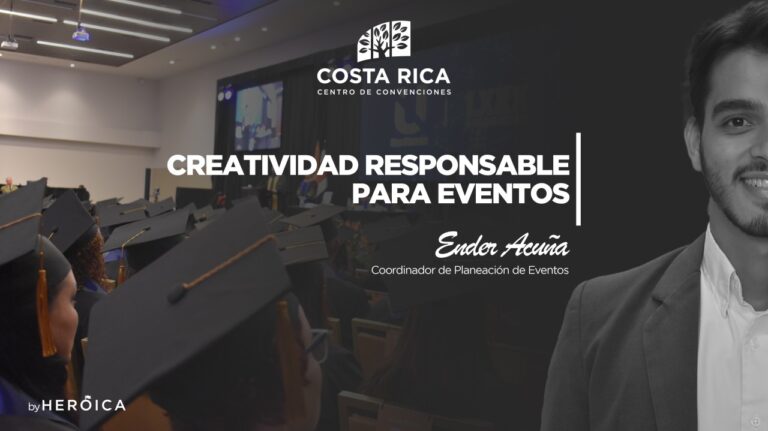 COSTA RICA
CENTRO DE CONVENCIONES

CREATIVIDAD RESPONSABLE PARA EVENTOS

Ender Acuña
Coordinador de Planeación de Eventos

by HEROICA